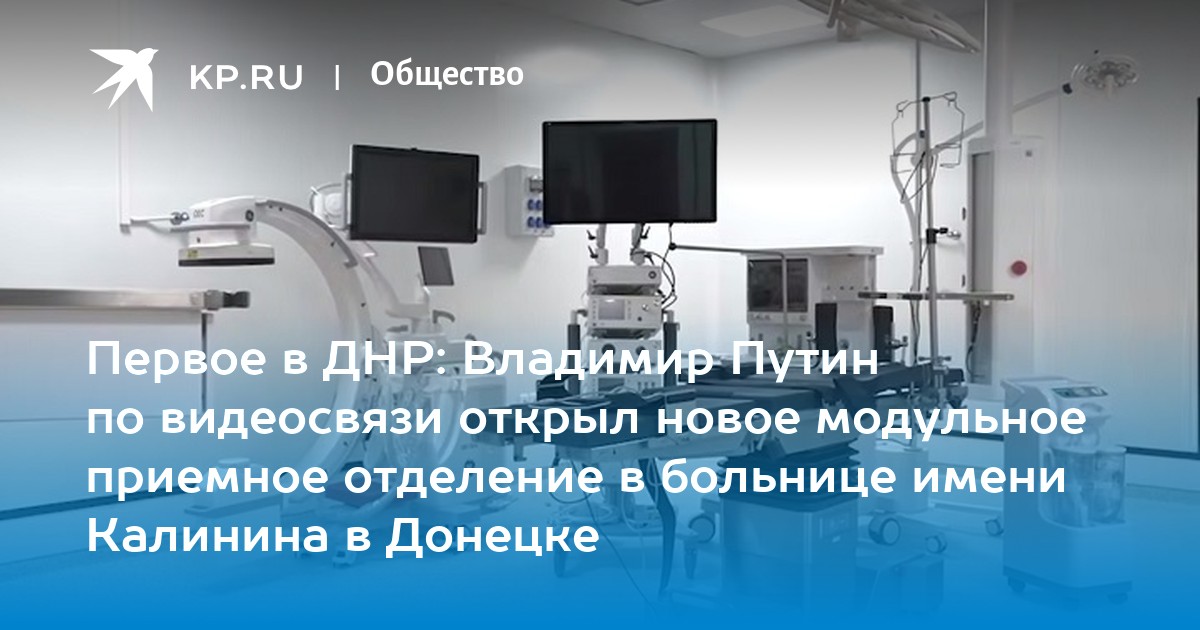 KP.RU | Общество

Первое в ДНР: Владимир Путин по видеосвязи открыл новое модульное приемное отделение в больнице имени Калинина в Донецке